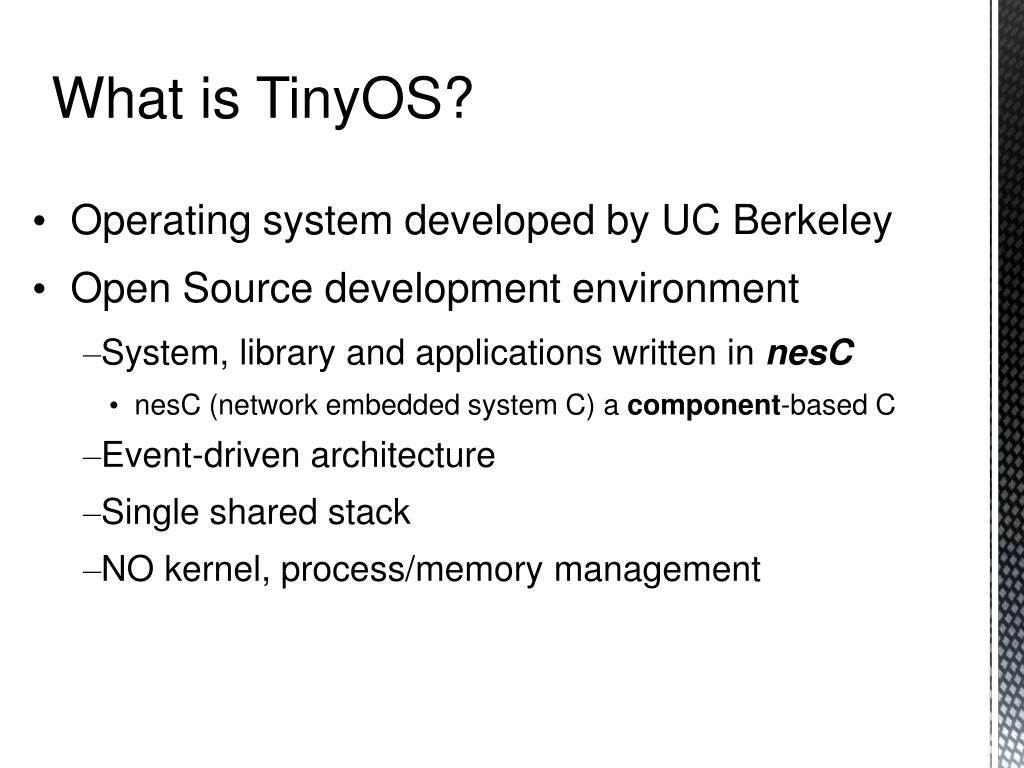 What is TinyOS?

• Operating system developed by UC Berkeley
• Open Source development environment
–System, library and applications written in nesC
• nesC (network embedded system C) a component-based C
–Event-driven architecture
–Single shared stack
–NO kernel, process/memory management